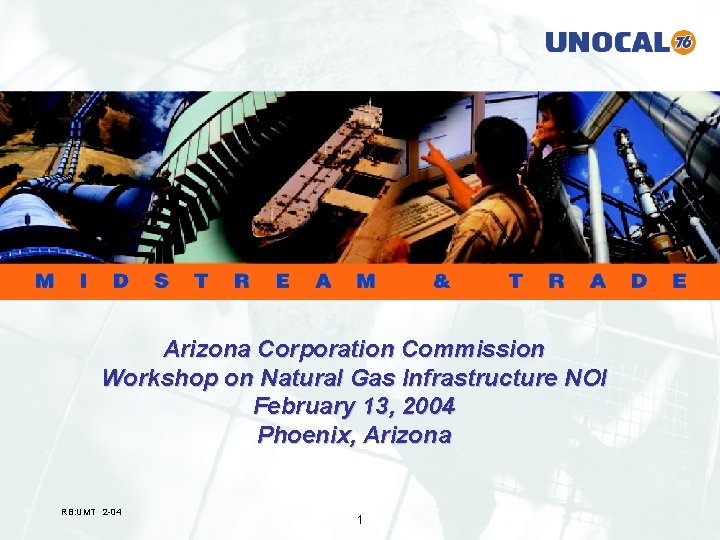 UNOCAL 76

MIDSTREAM & TRADE

Arizona Corporation Commission
Workshop on Natural Gas Infrastructure NOI
February 13, 2004
Phoenix, Arizona

RB:UMT 2-04

1